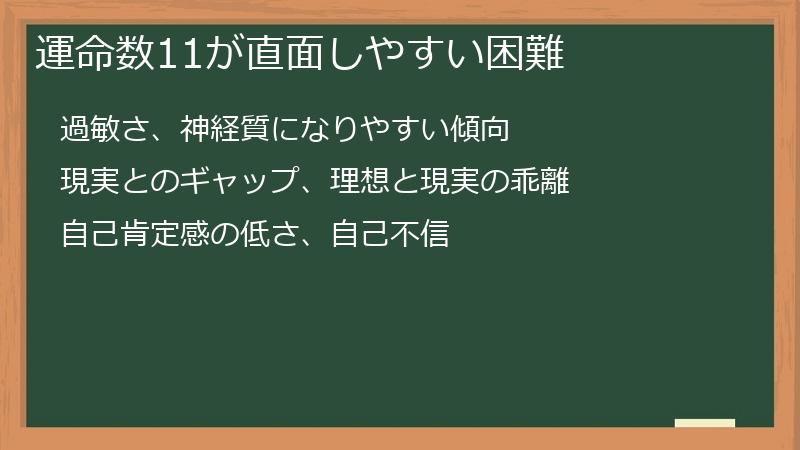 運命数11が直面しやすい困難

過敏さ、神経質になりやすい傾向

現実とのギャップ、理想と現実の乖離

自己肯定感の低さ、自己不信